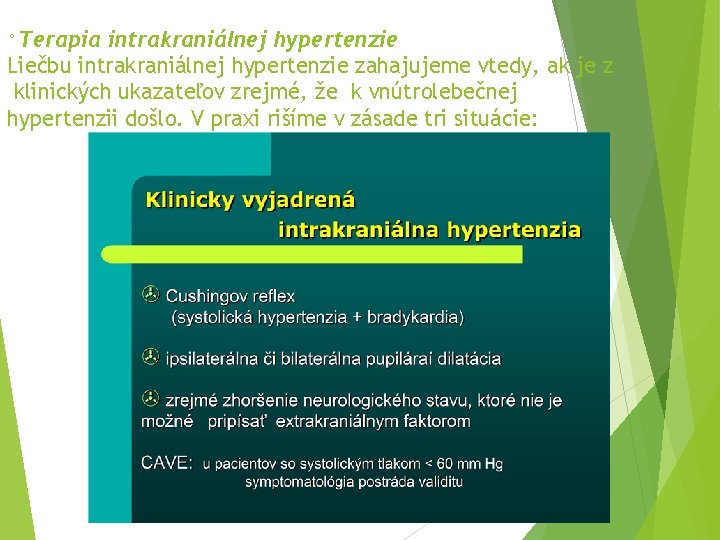 ◦ Terapia intrakraniálnej hypertenzie
Liečbu intrakraniálnej hypertenzie zahajujeme vtedy, ak je z klinických ukazateľov zrejmé, že k vnútrolebečnej hypertenzii došlo. V praxi rišíme v zásade tri situácie:

Klinicky vyjadrená intrakraniálna hypertenzia

Cushingov reflex (systolická hypertenzia + bradykardia)

ipsilaterálna či bilaterálna pupilárai dilatácia

zrejmé zhoršenie neurologického stavu, ktoré nie je možné pripísať extrakraniálnym faktorom

CAVE: u pacientov so systolickým tlakom < 60 mm Hg symptomatológia postráda validitu